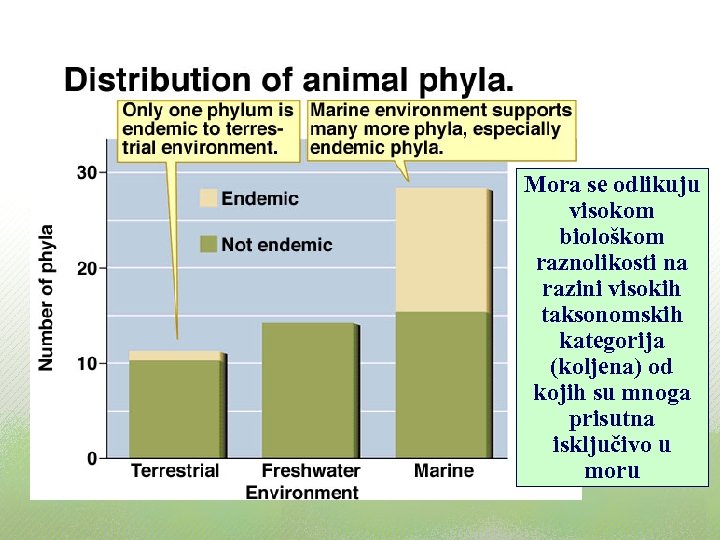 Distribution of animal phyla.

Only one phylum is endemic to terrestrial environment.

Marine environment supports many more phyla, especially endemic phyla.

Endemic

Not endemic

Number of phyla

30

20

10

0

Terrestrial

Freshwater

Marine

Environment

Mora se odlikuju visokom biološkom raznolikosti na razini visokih taksonomskih kategorija (koljena) od kojih su mnoga prisutna isključivo u moru